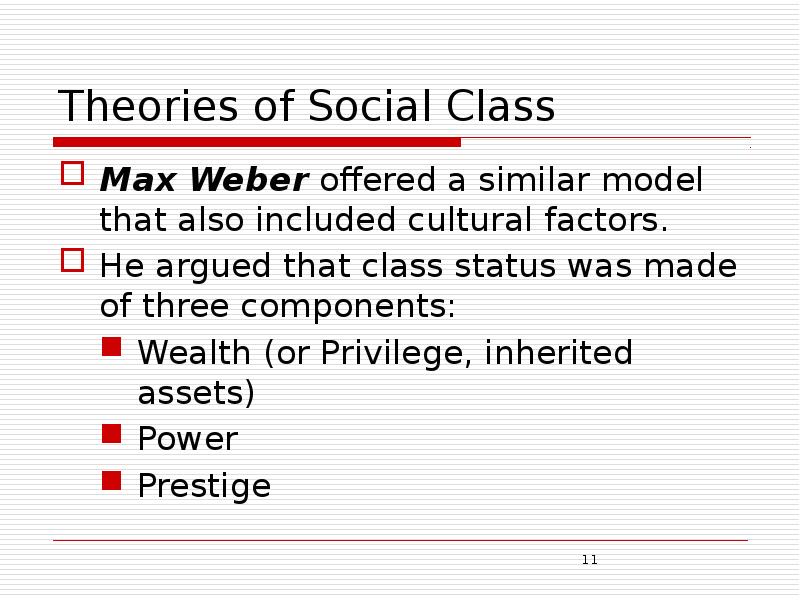 Theories of Social Class

Max Weber offered a similar model that also included cultural factors.

He argued that class status was made of three components:

Wealth (or Privilege, inherited assets)

Power

Prestige

11